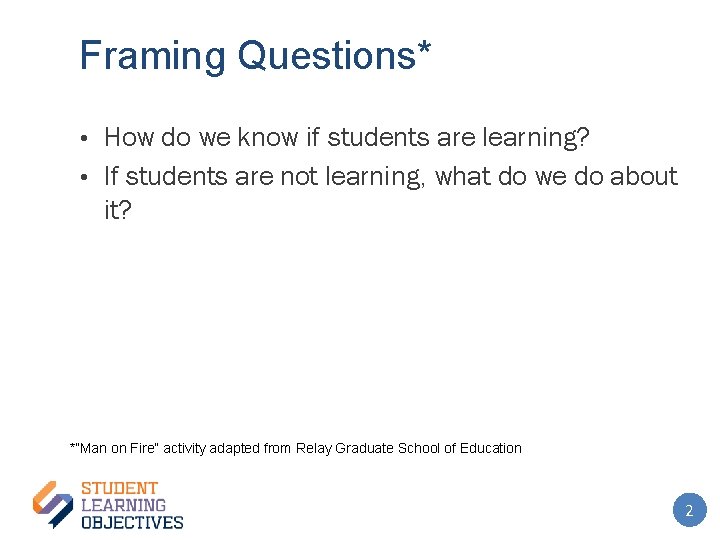 Framing Questions*

• How do we know if students are learning?
• If students are not learning, what do we do about it?

*"Man on Fire" activity adapted from Relay Graduate School of Education

STUDENT
LEARNING
OBJECTIVES

2